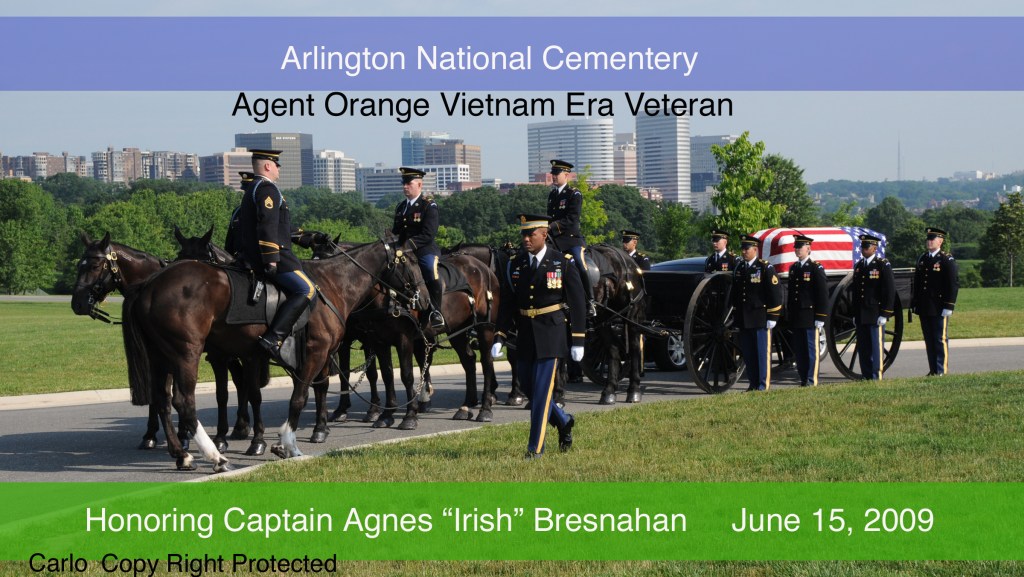 Arlington National Cementery

Agent Orange Vietnam Era Veteran

Honoring Captain Agnes “Irish” Bresnahan June 15, 2009

Carlo Copy Right Protected